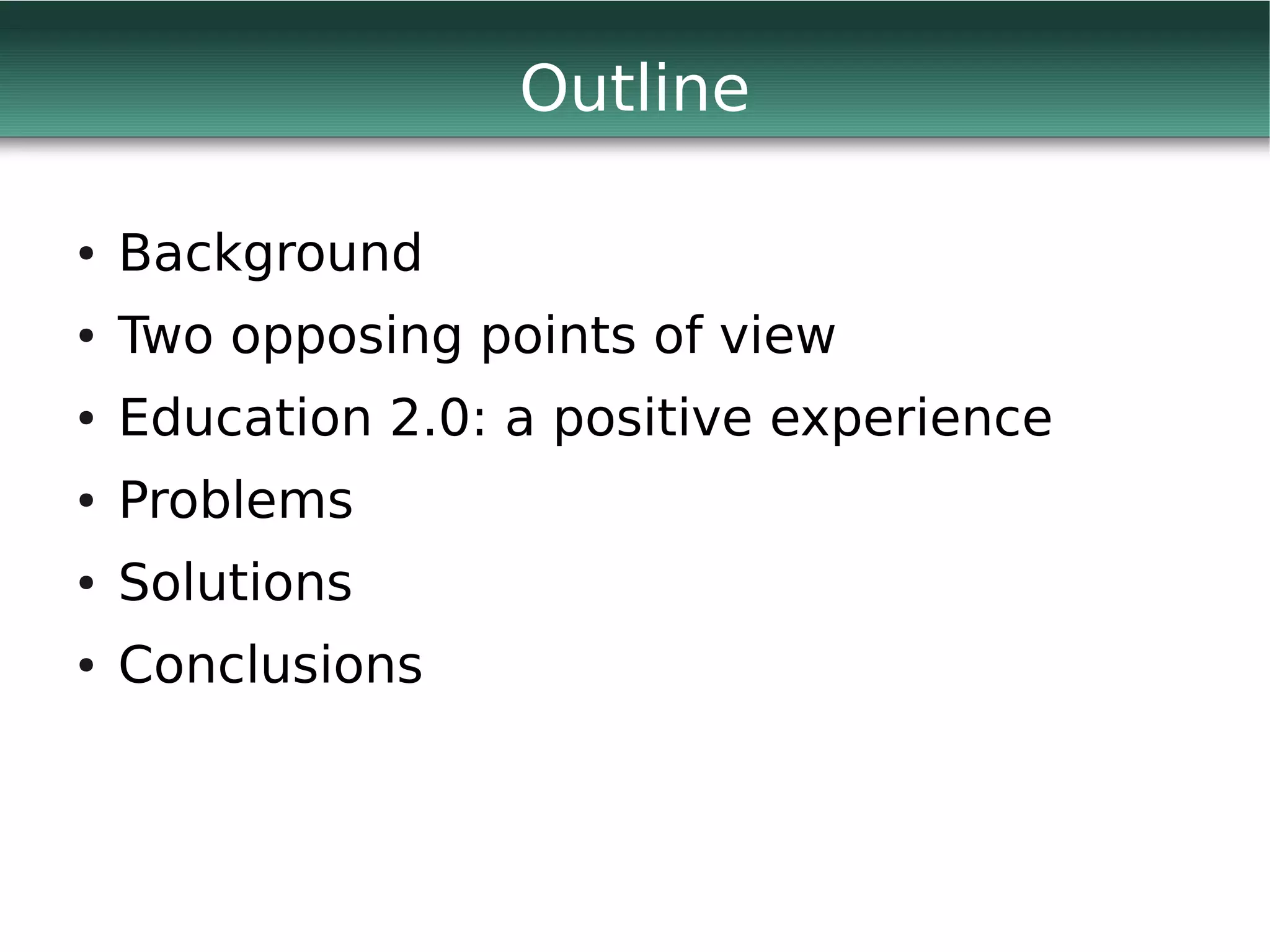 Outline

• Background
• Two opposing points of view
• Education 2.0: a positive experience
• Problems
• Solutions
• Conclusions